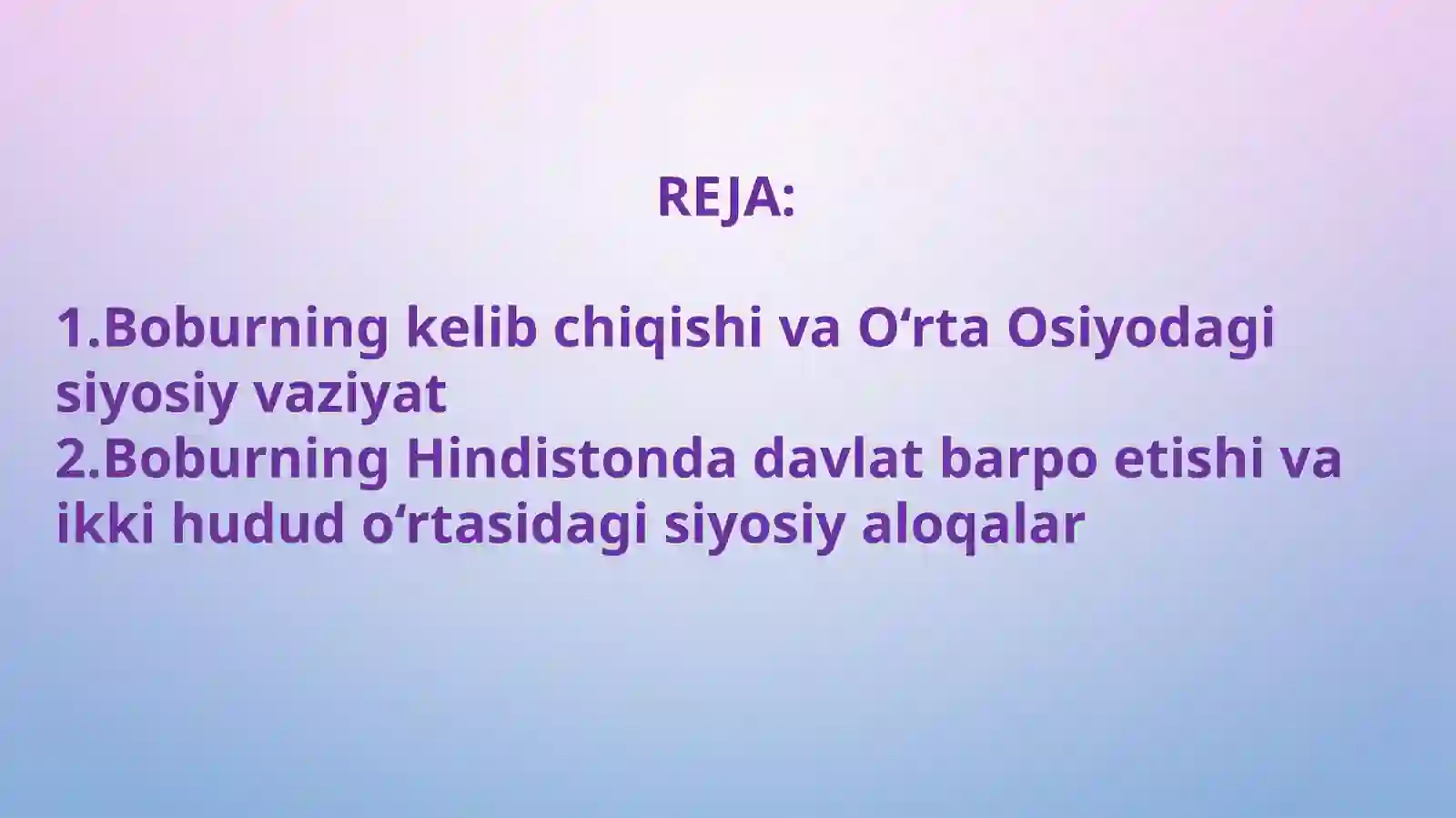 REJA:

1.Boburning kelib chiqishi va O‘rta Osiyodagi siyosiy vaziyat
2.Boburning Hindistonda davlat barpo etishi va ikki hudud o‘rtasidagi siyosiy aloqalar